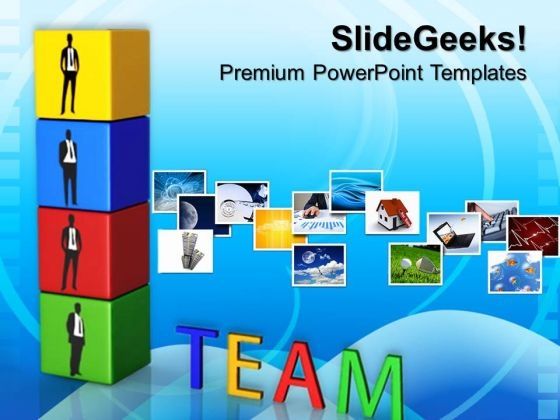 SlideGeeks!
Premium PowerPoint Templates

TEAM